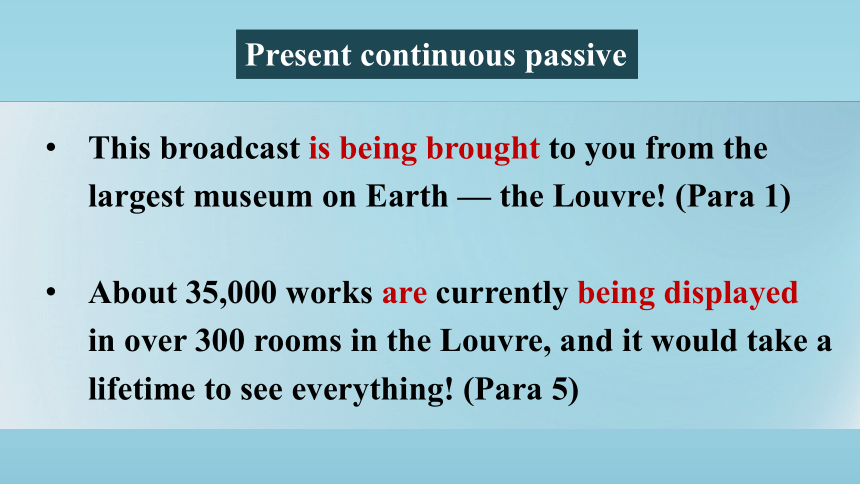 Present continuous passive

• This broadcast is being brought to you from the largest museum on Earth — the Louvre! (Para 1)

• About 35,000 works are currently being displayed in over 300 rooms in the Louvre, and it would take a lifetime to see everything! (Para 5)